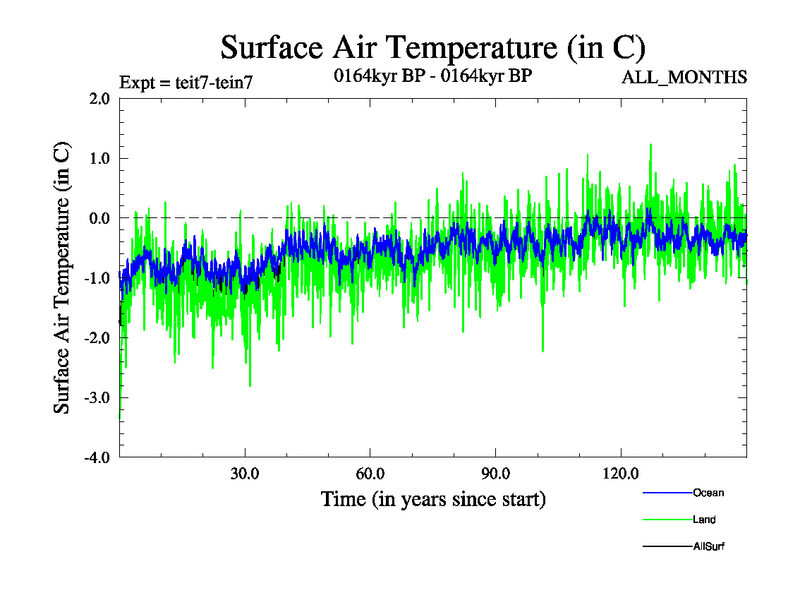 Surface Air Temperature (in C)

Expt = teit7-tein7

0164kyr BP - 0164kyr BP

ALL_MONTHS

Surface Air Temperature (in C)

2.0
1.0
0.0
-1.0
-2.0
-3.0
-4.0

30.0
60.0
90.0
120.0

Time (in years since start)

Ocean
Land
AllSurf